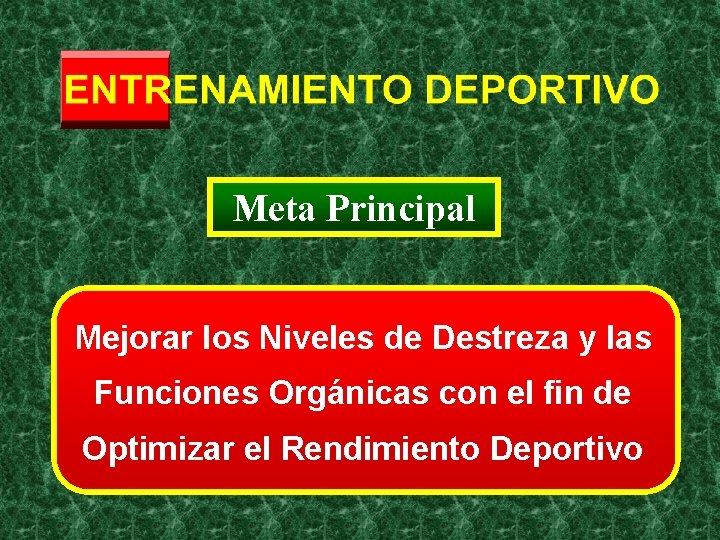 ENTRENAMIENTO DEPORTIVO

Meta Principal

Mejorar los Niveles de Destreza y las Funciones Orgánicas con el fin de Optimizar el Rendimiento Deportivo